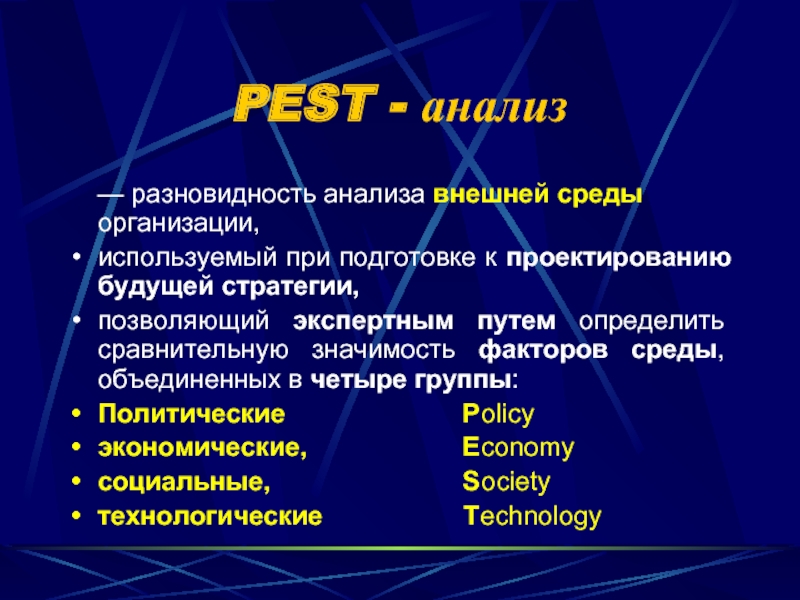 PEST - анализ

— разновидность анализа внешней среды организации,

• используемый при подготовке к проектированию будущей стратегии,
• позволяющий экспертным путем определить сравнительную значимость факторов среды, объединенных в четыре группы:
• Политические Policy
• экономические, Economy
• социальные, Society
• технологические Technology